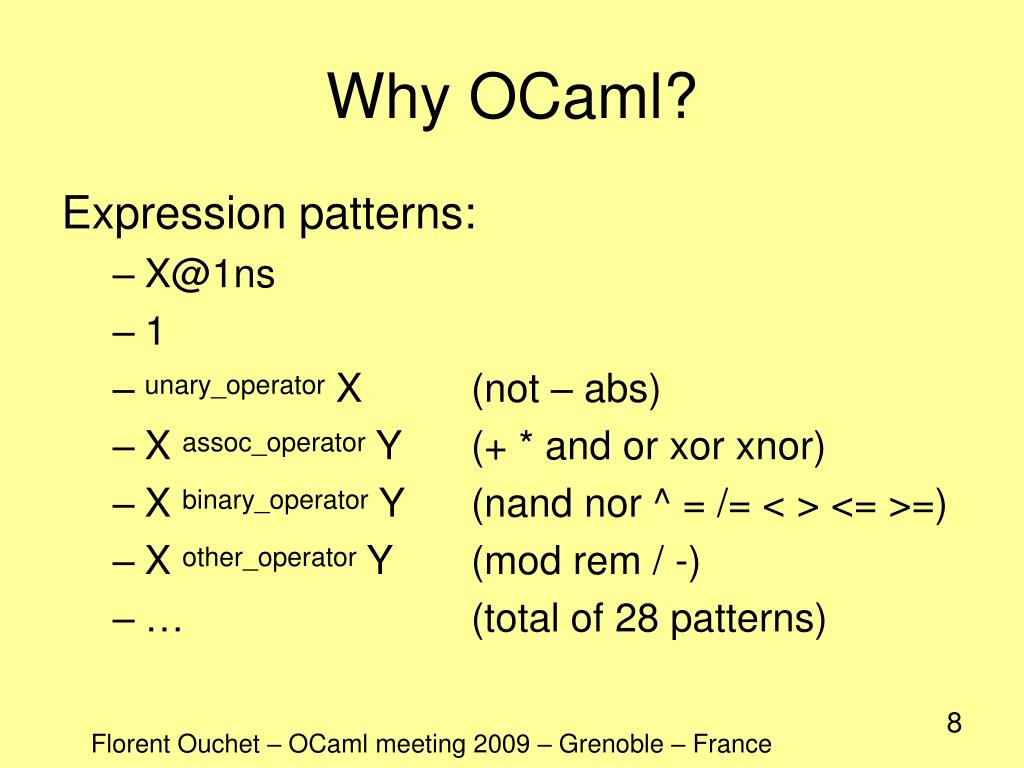 Why OCaml?

Expression patterns:

– X@1ns
– 1
– unary_operator X (not – abs)
– X assoc_operator Y (+ * and or xor xnor)
– X binary_operator Y (nand nor ^ = /= < > <= >=)
– X other_operator Y (mod rem / -)
– … (total of 28 patterns)

8

Florent Ouchet – OCaml meeting 2009 – Grenoble – France